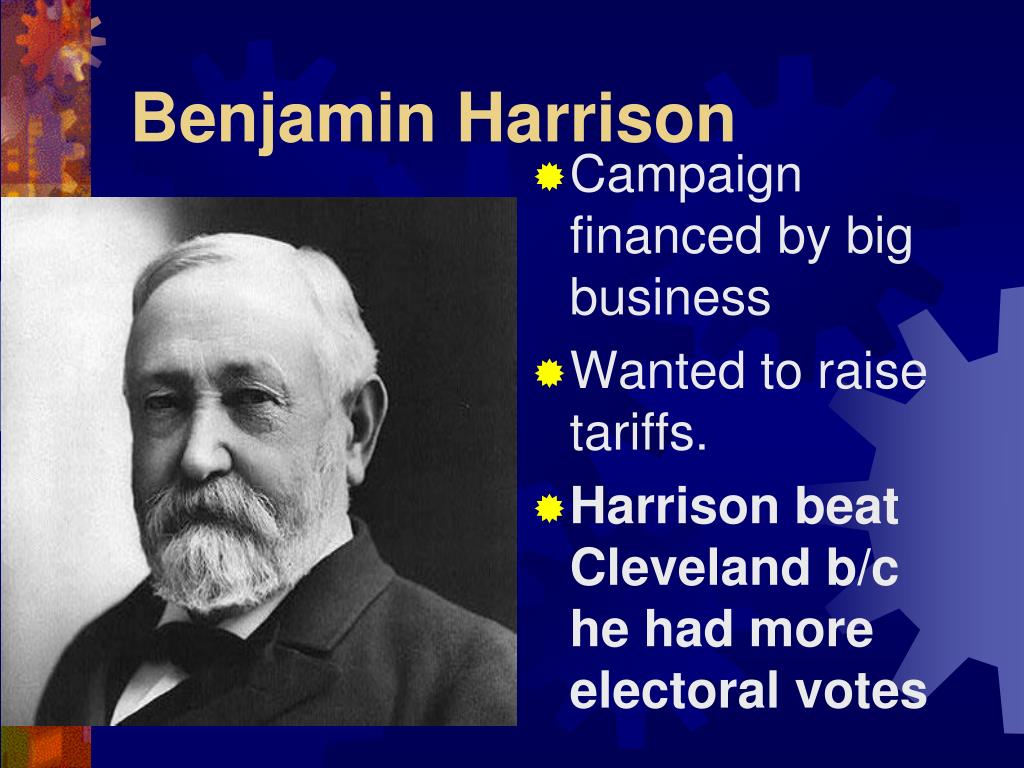 Benjamin Harrison

Campaign financed by big business

Wanted to raise tariffs.

Harrison beat Cleveland b/c he had more electoral votes